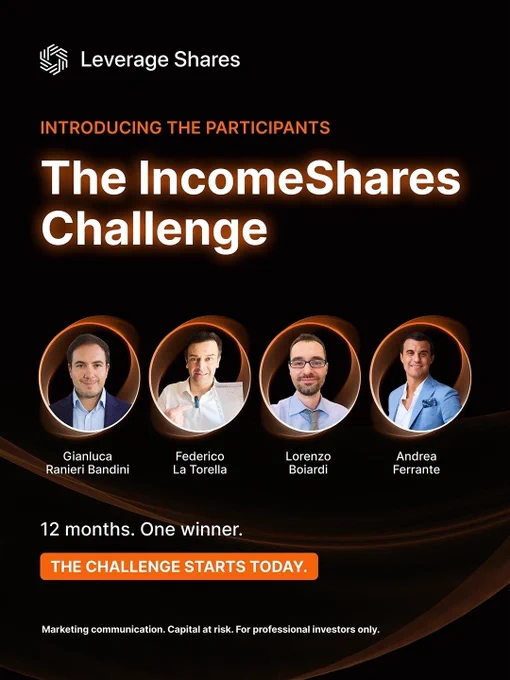 Leverage Shares

INTRODUCING THE PARTICIPANTS

The IncomeShares Challenge

Gianluca Ranieri Bandini

Federico La Torella

Lorenzo Boiardi

Andrea Ferrante

12 months. One winner.

THE CHALLENGE STARTS TODAY.

Marketing communication. Capital at risk. For professional investors only.